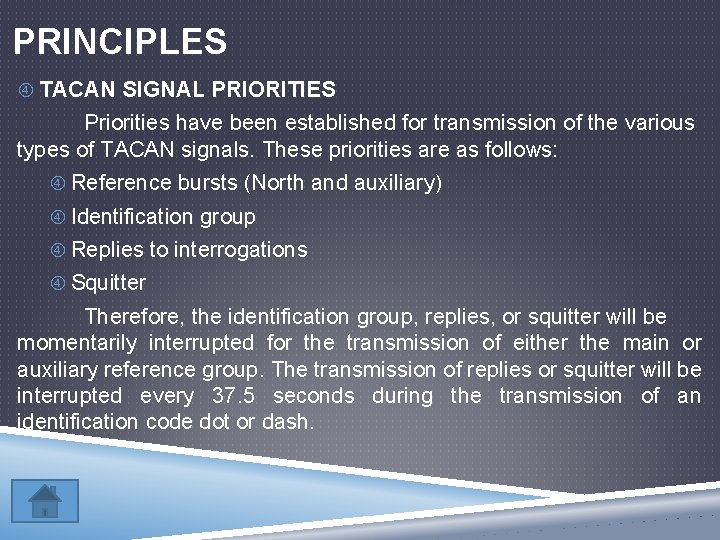 PRINCIPLES

④ TACAN SIGNAL PRIORITIES

Priorities have been established for transmission of the various types of TACAN signals. These priorities are as follows:

④ Reference bursts (North and auxiliary)

④ Identification group

④ Replies to interrogations

④ Squitter

Therefore, the identification group, replies, or squitter will be momentarily interrupted for the transmission of either the main or auxiliary reference group. The transmission of replies or squitter will be interrupted every 37.5 seconds during the transmission of an identification code dot or dash.